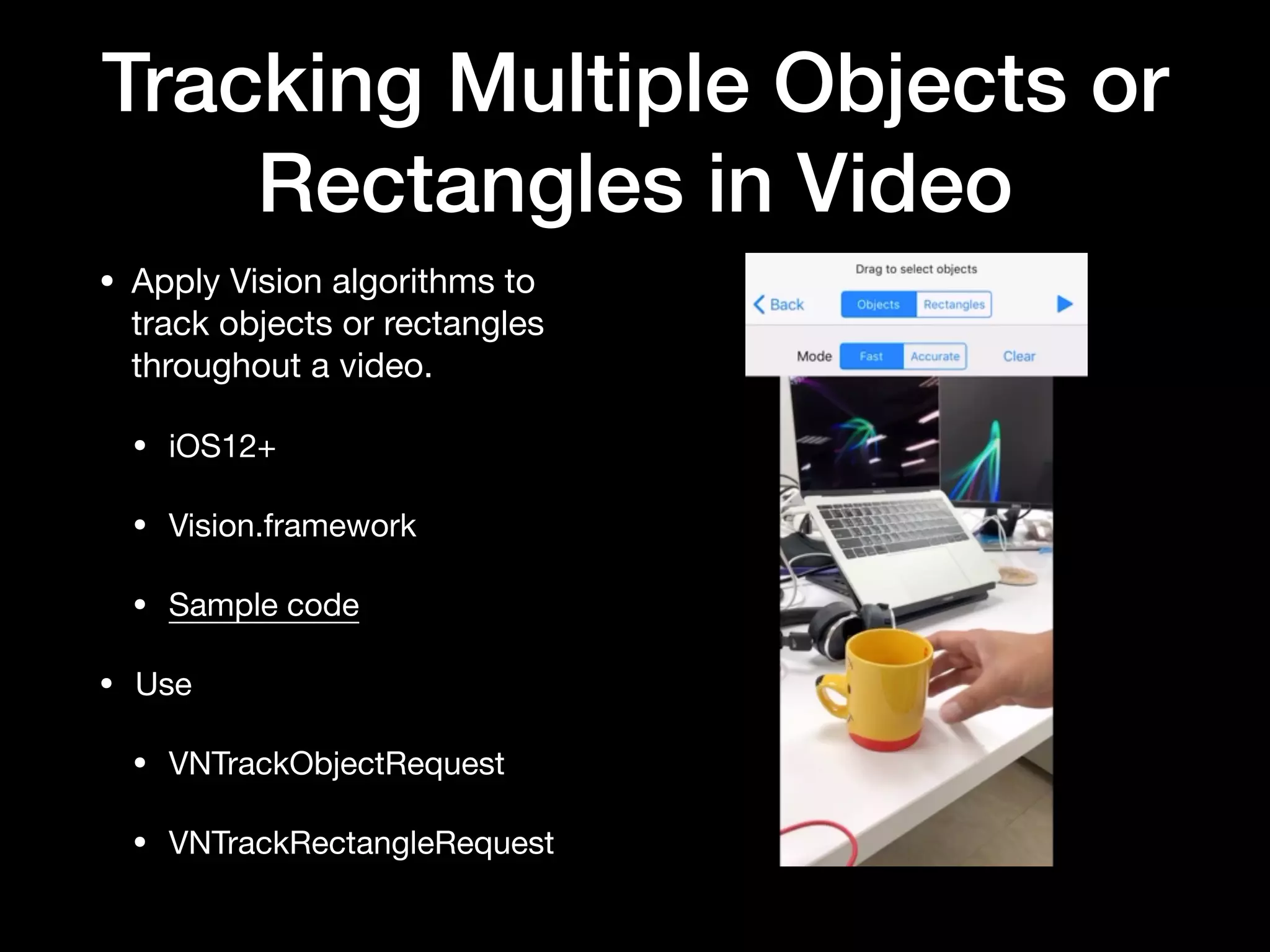 Tracking Multiple Objects or Rectangles in Video

• Apply Vision algorithms to track objects or rectangles throughout a video.

• iOS12+

• Vision.framework

• Sample code

• Use

• VNTrackObjectRequest

• VNTrackRectangleRequest

Drag to select objects

Back

Objects

Rectangles

Mode

Fast

Accurate

Clear